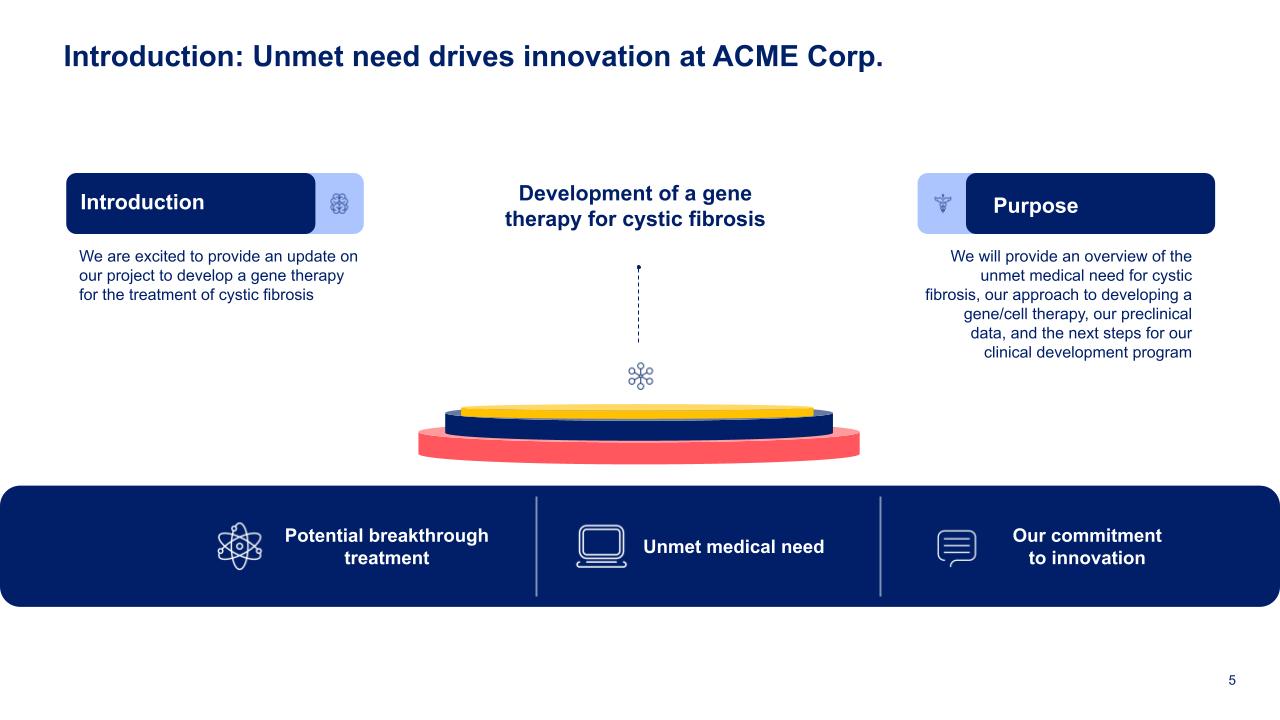 Introduction: Unmet need drives innovation at ACME Corp.

Introduction

We are excited to provide an update on our project to develop a gene therapy for the treatment of cystic fibrosis

Development of a gene therapy for cystic fibrosis

Purpose

We will provide an overview of the unmet medical need for cystic fibrosis, our approach to developing a gene/cell therapy, our preclinical data, and the next steps for our clinical development program

Potential breakthrough treatment

Unmet medical need

Our commitment to innovation

5